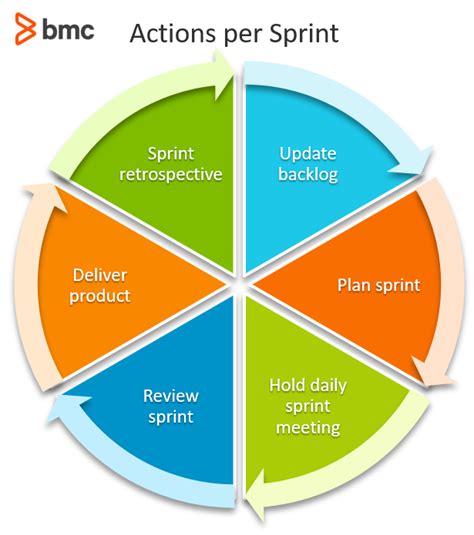 bmc

Actions per Sprint

Update backlog

Plan sprint

Hold daily sprint meeting

Review sprint

Deliver product

Sprint retrospective